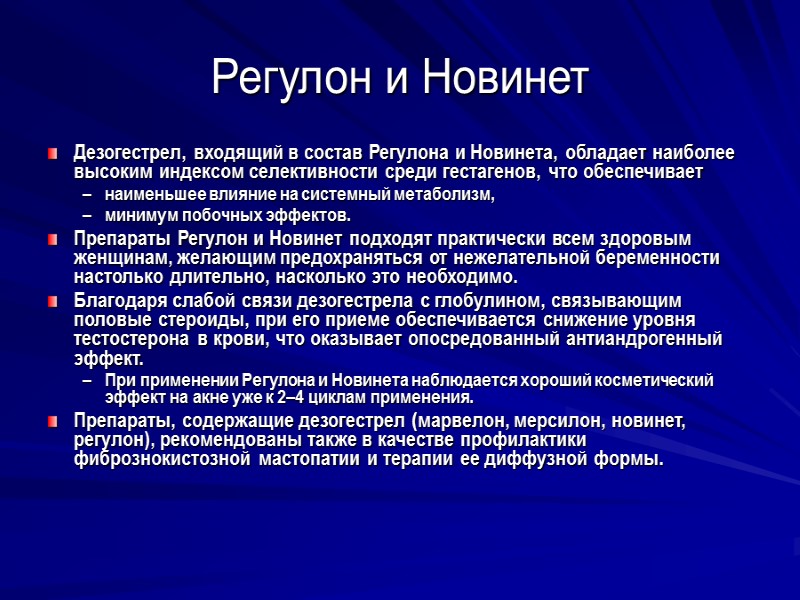 Регулон и Новинет

Дезогестрел, входящий в состав Регулона и Новинета, обладает наиболее высоким индексом селективности среди гестагенов, что обеспечивает

– наименьшее влияние на системный метаболизм,

– минимум побочных эффектов.

Препараты Регулон и Новинет подходят практически всем здоровым женщинам, желающим предохраняться от нежелательной беременности настолько длительно, насколько это необходимо.

Благодаря слабой связи дезогестрела с глобулином, связывающим половые стероиды, при его приеме обеспечивается снижение уровня тестостерона в крови, что оказывает опосредованный антиандрогенный эффект.

– При применении Регулона и Новинета наблюдается хороший косметический эффект на акне уже к 2–4 циклам применения.

Препараты, содержащие дезогестрел (марвелон, мерсилон, новинет, регулон), рекомендованы также в качестве профилактики фибрознокистозной мастопатии и терапии ее диффузной формы.